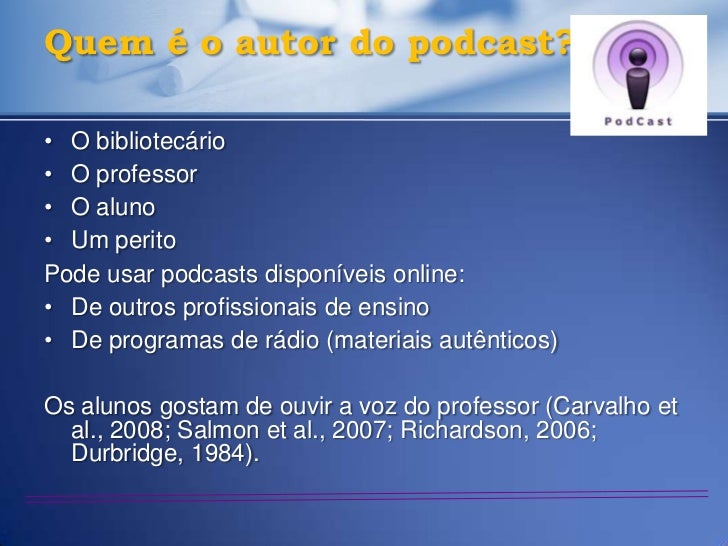 Quem é o autor do podcast?

PodCast

• O bibliotecário
• O professor
• O aluno
• Um perito

Pode usar podcasts disponíveis online:
• De outros profissionais de ensino
• De programas de rádio (materiais autênticos)

Os alunos gostam de ouvir a voz do professor (Carvalho et al., 2008; Salmon et al., 2007; Richardson, 2006; Durbridge, 1984).